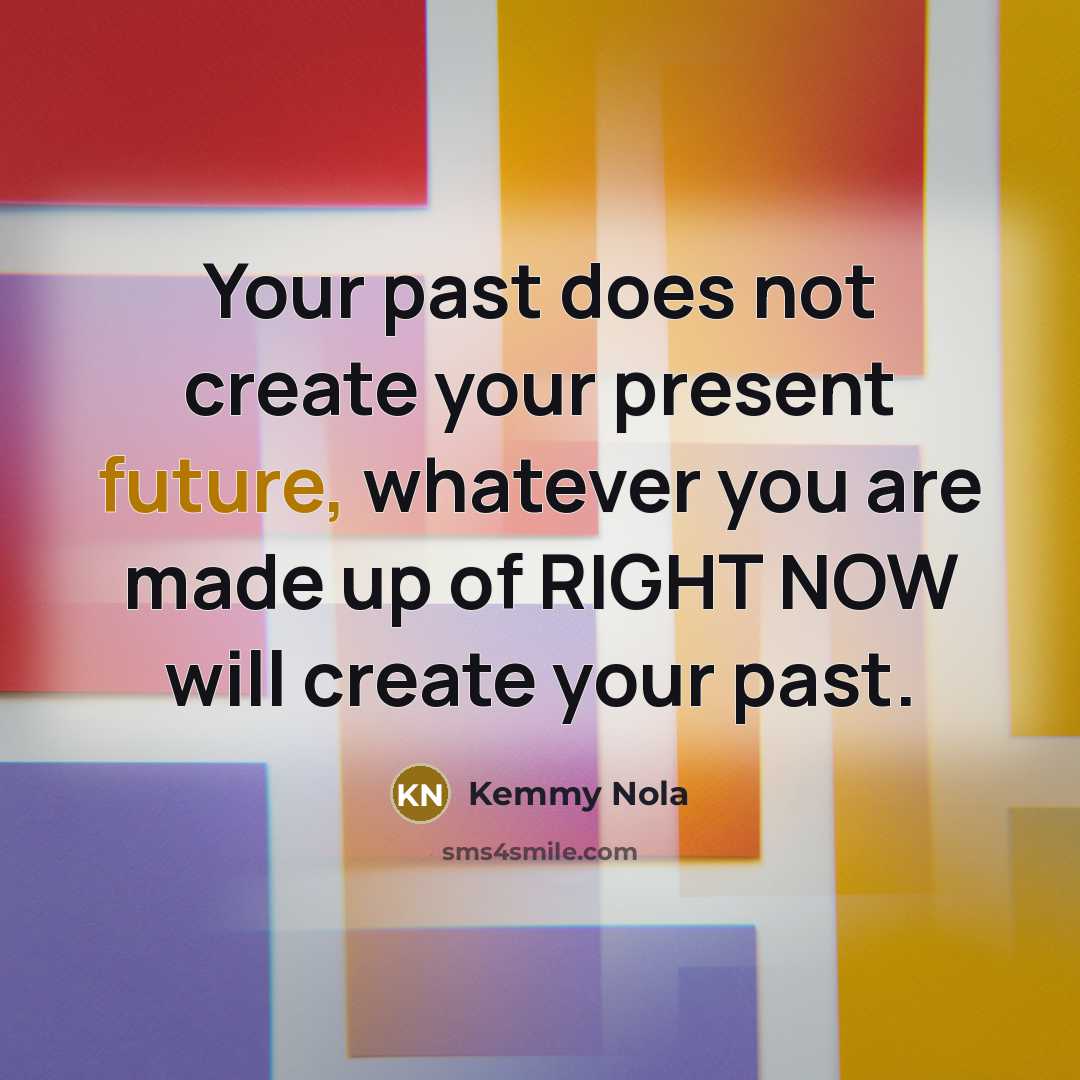 Your past does not create your present future, whatever you are made up of RIGHT NOW will create your past.

KN Kemmy Nola

sms4smile.com